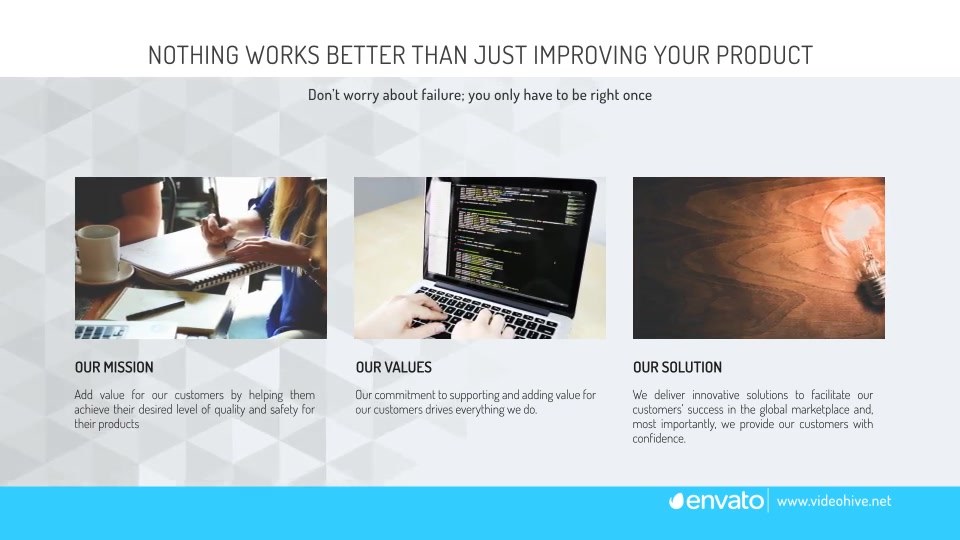 NOTHING WORKS BETTER THAN JUST IMPROVING YOUR PRODUCT

Don't worry about failure; you only have to be right once

OUR MISSION

Add value for our customers by helping them achieve their desired level of quality and safety for their products

OUR VALUES

Our commitment to supporting and adding value for our customers drives everything we do.

OUR SOLUTION

We deliver innovative solutions to facilitate our customers' success in the global marketplace and, most importantly, we provide our customers with confidence.

envato www.videohive.net